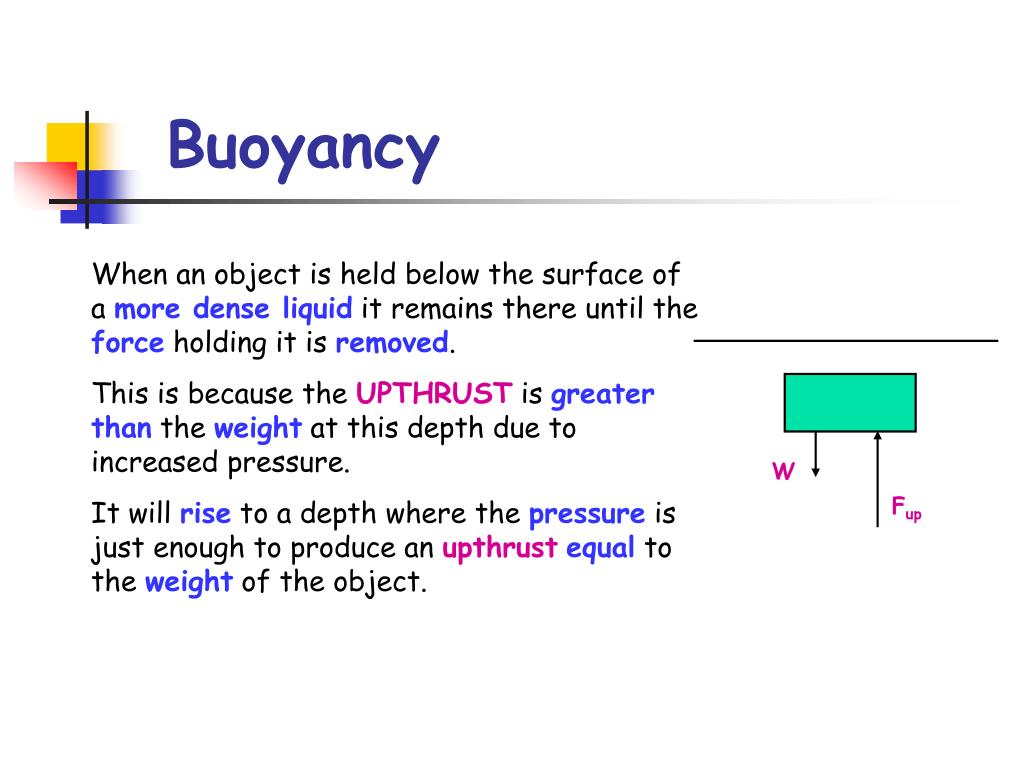 Buoyancy

When an object is held below the surface of a more dense liquid it remains there until the force holding it is removed.

This is because the UPTHRUST is greater than the weight at this depth due to increased pressure.

It will rise to a depth where the pressure is just enough to produce an upthrust equal to the weight of the object.

W

$F_{up}$